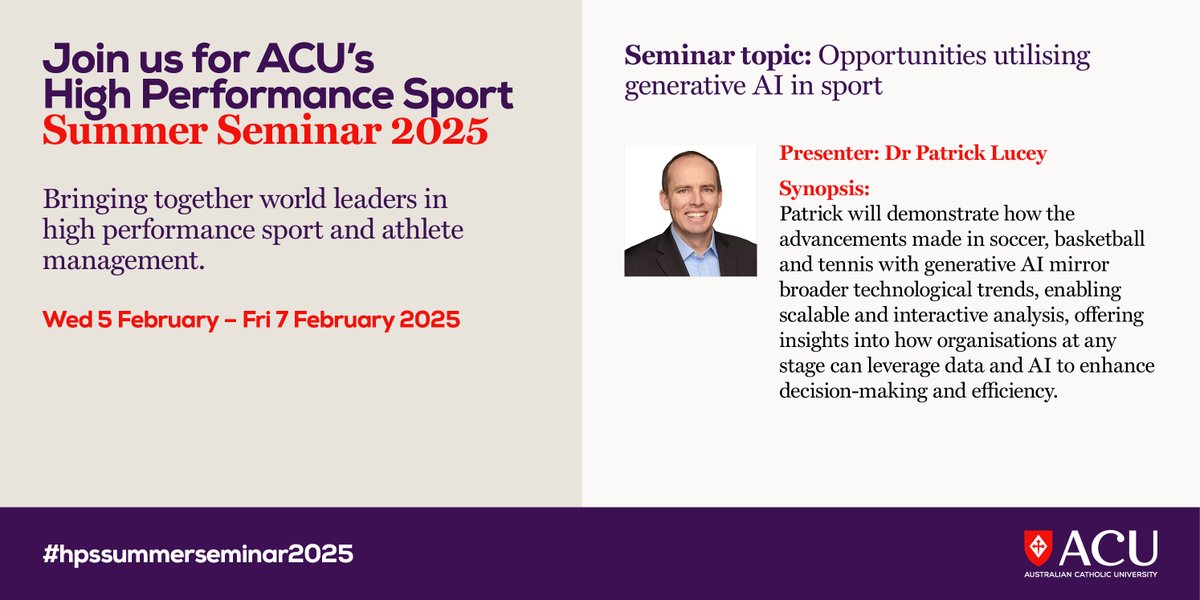 Join us for ACU's High Performance Sport Summer Seminar 2025

Bringing together world leaders in high performance sport and athlete management.

Wed 5 February – Fri 7 February 2025

Seminar topic: Opportunities utilising generative AI in sport

Presenter: Dr Patrick Lucey

Synopsis:
Patrick will demonstrate how the advancements made in soccer, basketball and tennis with generative AI mirror broader technological trends, enabling scalable and interactive analysis, offering insights into how organisations at any stage can leverage data and AI to enhance decision-making and efficiency.

#hpssummerseminar2025

ACU
AUSTRALIAN CATHOLIC UNIVERSITY